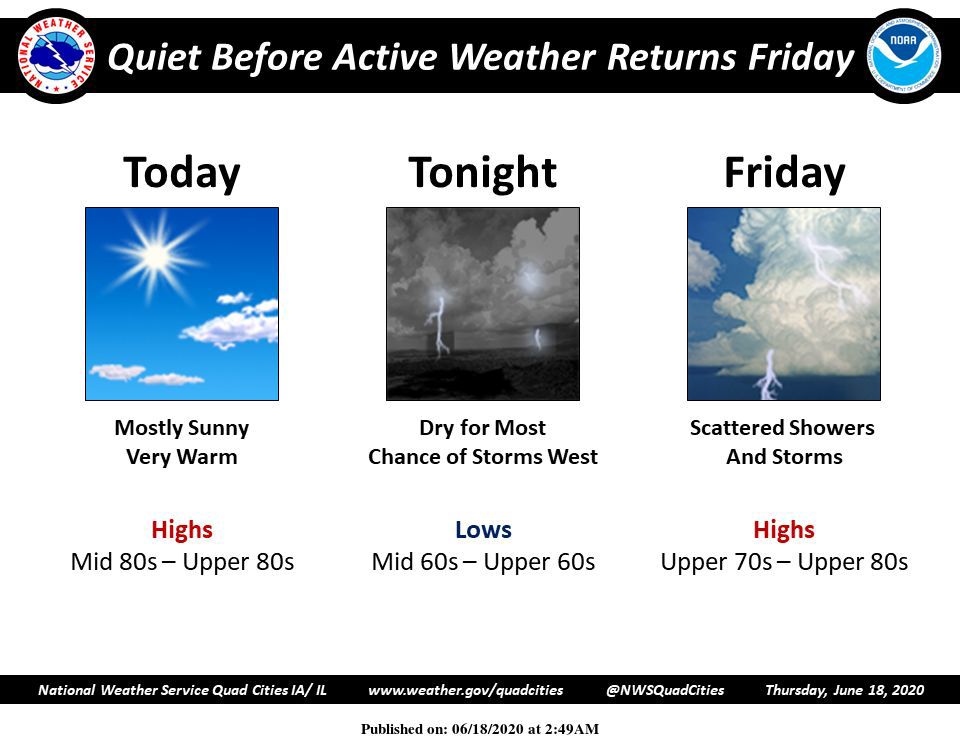 NATIONAL WEATHER SERVICE

Quiet Before Active Weather Returns Friday

NOAA

Today

Mostly Sunny
Very Warm

Highs
Mid 80s – Upper 80s

Tonight

Dry for Most
Chance of Storms West

Lows
Mid 60s – Upper 60s

Friday

Scattered Showers
And Storms

Highs
Upper 70s – Upper 80s

National Weather Service Quad Cities IA/ IL www.weather.gov/quadcities @NWSQuadCities Thursday, June 18, 2020

Published on: 06/18/2020 at 2:49AM